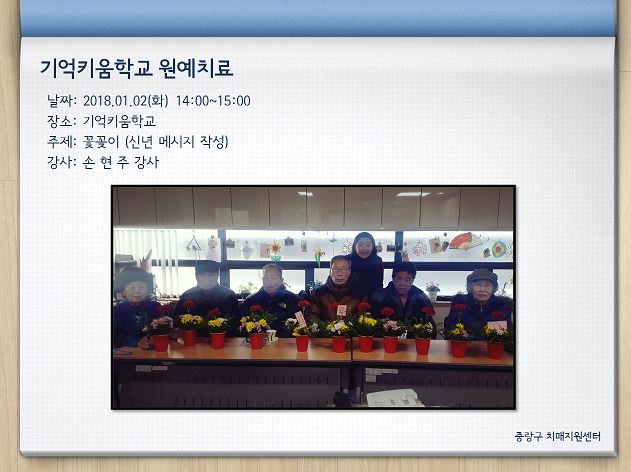 기억키움학교 원예치료

날짜: 2018.01.02(화) 14:00~15:00
장소: 기억키움학교
주제: 꽃꽂이 (신년 메시지 작성)
강사: 손 현 주 강사

중랑구 치매지원센터